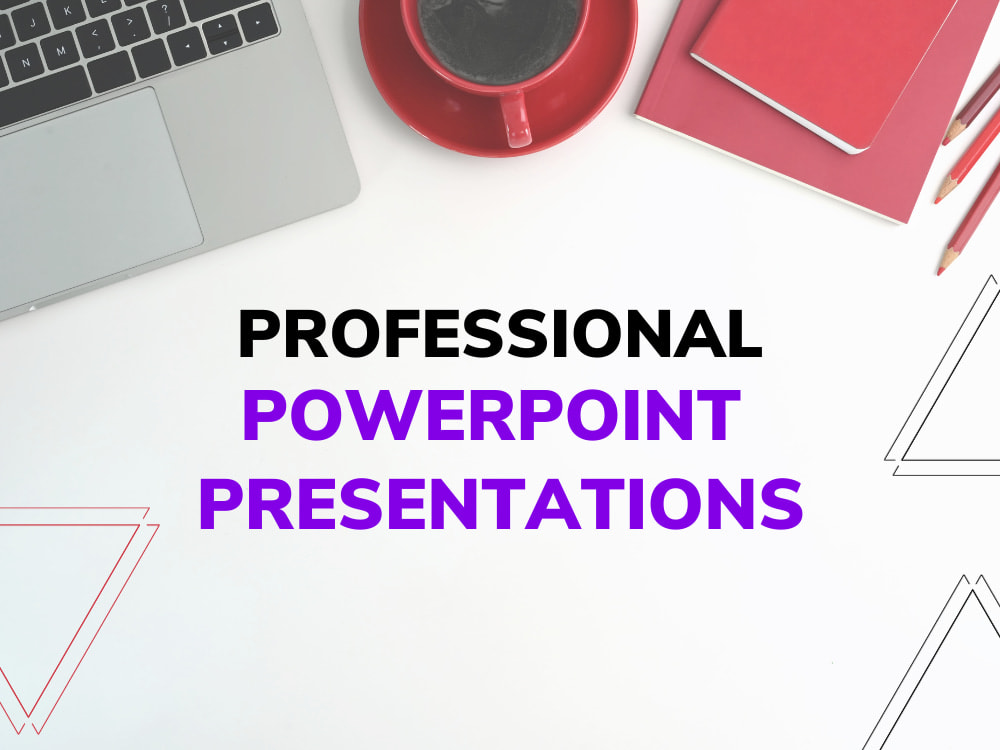 PROFESSIONAL
POWERPOINT
PRESENTATIONS